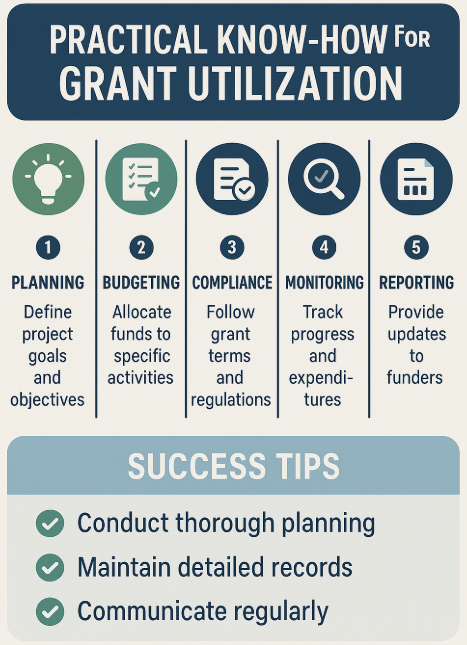 PRACTICAL KNOW-HOW FOR GRANT UTILIZATION

1
PLANNING
Define project goals and objectives

2
BUDGETING
Allocate funds to specific activities

3
COMPLIANCE
Follow grant terms and regulations

4
MONITORING
Track progress and expenditures

5
REPORTING
Provide updates to funders

SUCCESS TIPS

Conduct thorough planning

Maintain detailed records

Communicate regularly